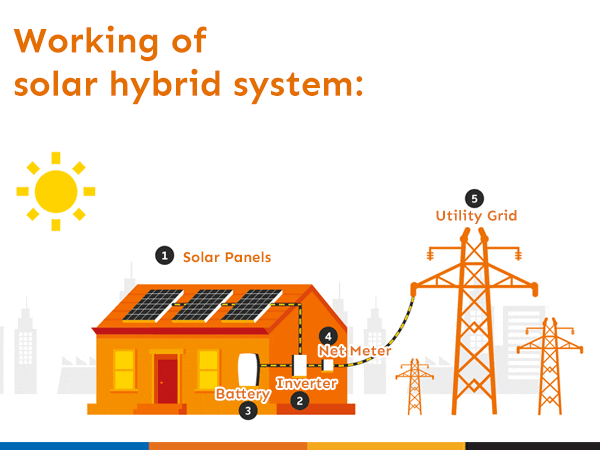 Working of solar hybrid system:

5
Utility Grid

1 Solar Panels

4
Net Meter

Battery
3

Inverter
2